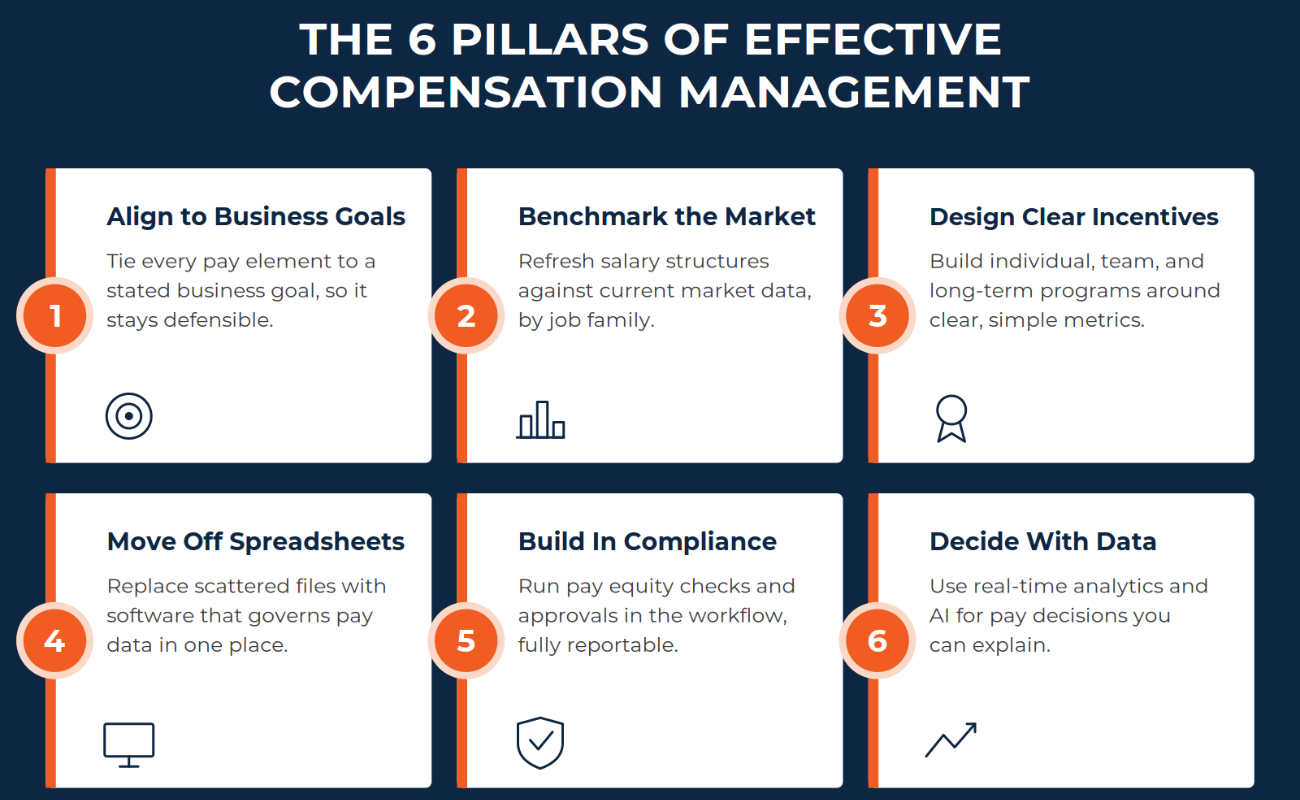 THE 6 PILLARS OF EFFECTIVE COMPENSATION MANAGEMENT

1

Align to Business Goals

Tie every pay element to a stated business goal, so it stays defensible.

2

Benchmark the Market

Refresh salary structures against current market data, by job family.

3

Design Clear Incentives

Build individual, team, and long-term programs around clear, simple metrics.

4

Move Off Spreadsheets

Replace scattered files with software that governs pay data in one place.

5

Build In Compliance

Run pay equity checks and approvals in the workflow, fully reportable.

6

Decide With Data

Use real-time analytics and AI for pay decisions you can explain.